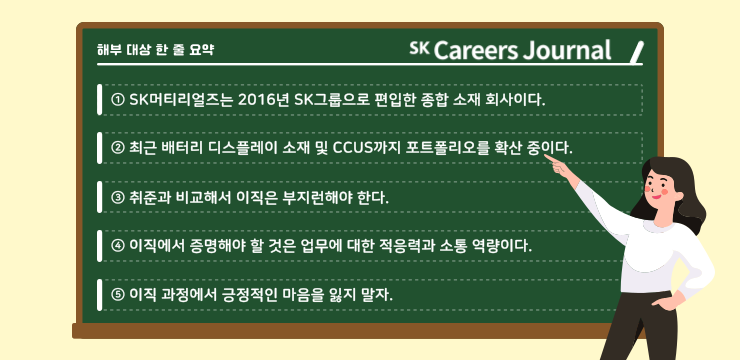 해부 대상 한 줄 요약

SK Careers Journal

① SK머티리얼즈는 2016년 SK그룹으로 편입한 종합 소재 회사이다.

② 최근 배터리 디스플레이 소재 및 CCUS까지 포트폴리오를 확산 중이다.

③ 취준과 비교해서 이직은 부지런해야 한다.

④ 이직에서 증명해야 할 것은 업무에 대한 적응력과 소통 역량이다.

⑤ 이직 과정에서 긍정적인 마음을 잃지 말자.